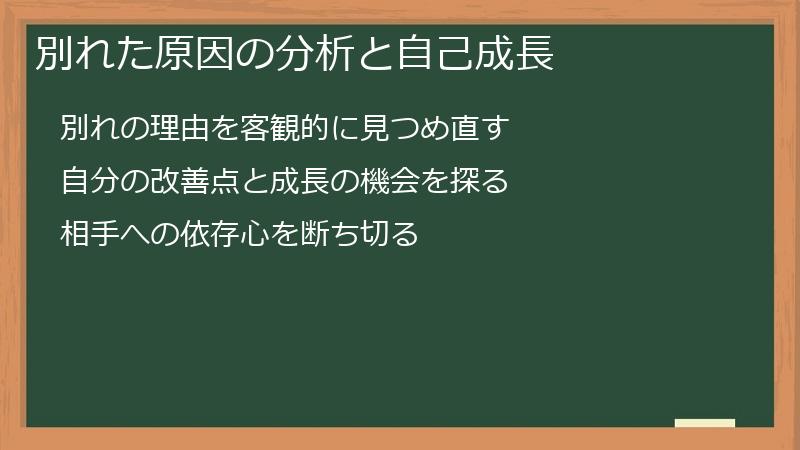 別れた原因の分析と自己成長

別れの理由を客観的に見つめ直す

自分の改善点と成長の機会を探る

相手への依存心を断ち切る